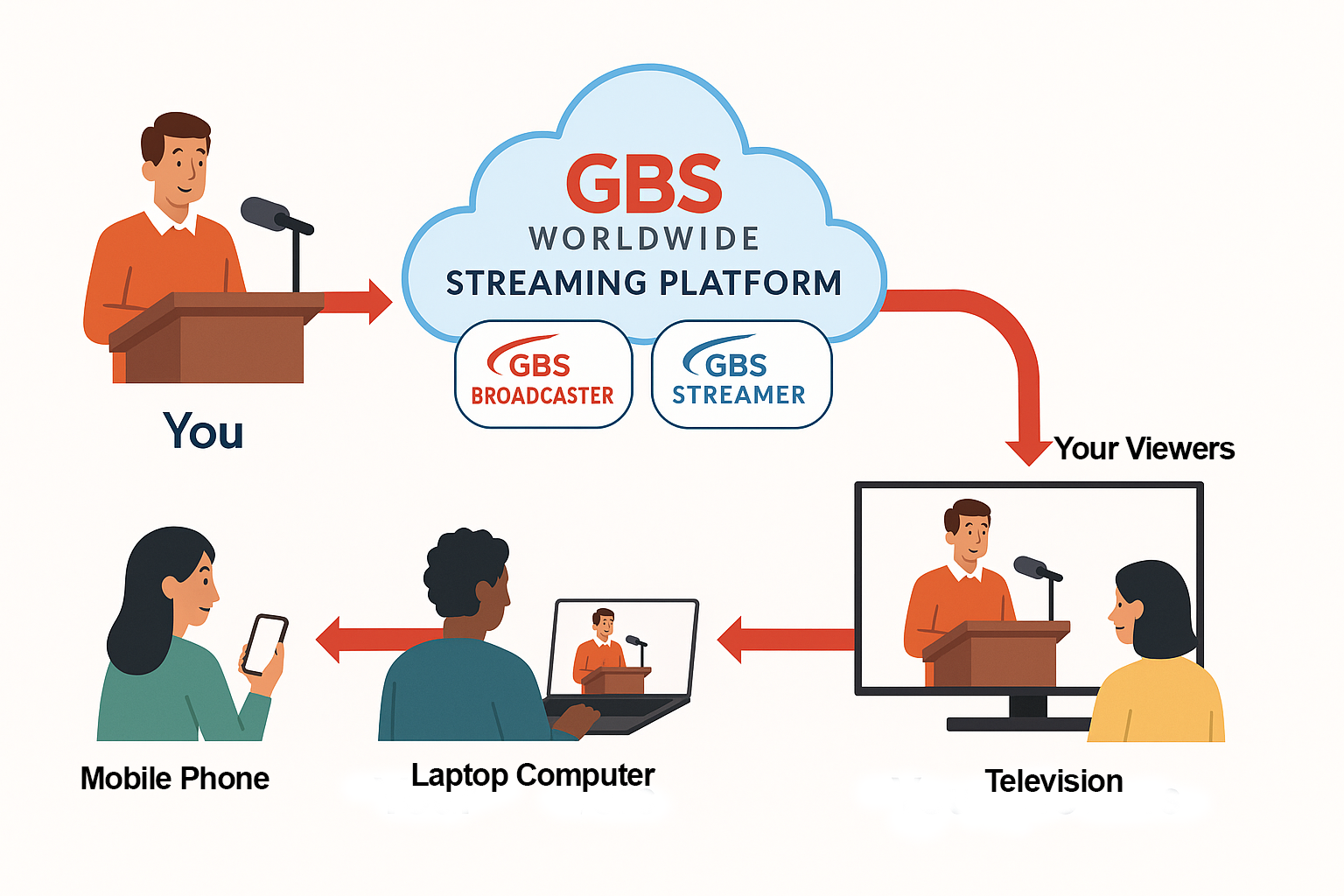 GBS
WORLDWIDE
STREAMING PLATFORM

GBS
BROADCASTER

GBS
STREAMER

You

Your Viewers

Mobile Phone

Laptop Computer

Television